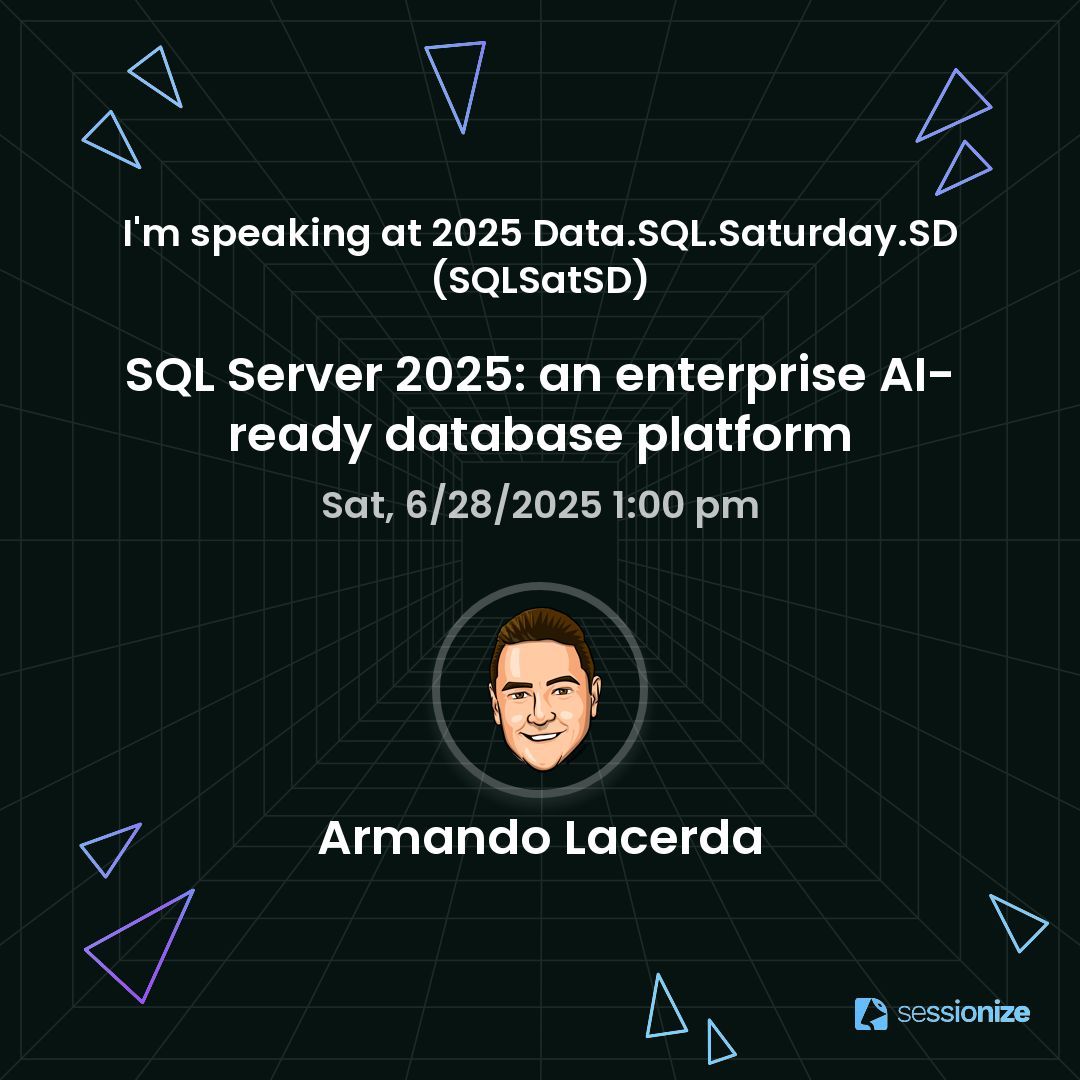 I'm speaking at 2025 Data.SQL.Saturday.SD (SQLSatSD)

SQL Server 2025: an enterprise AI-ready database platform

Sat, 6/28/2025 1:00 pm

Armando Lacerda

sessionize